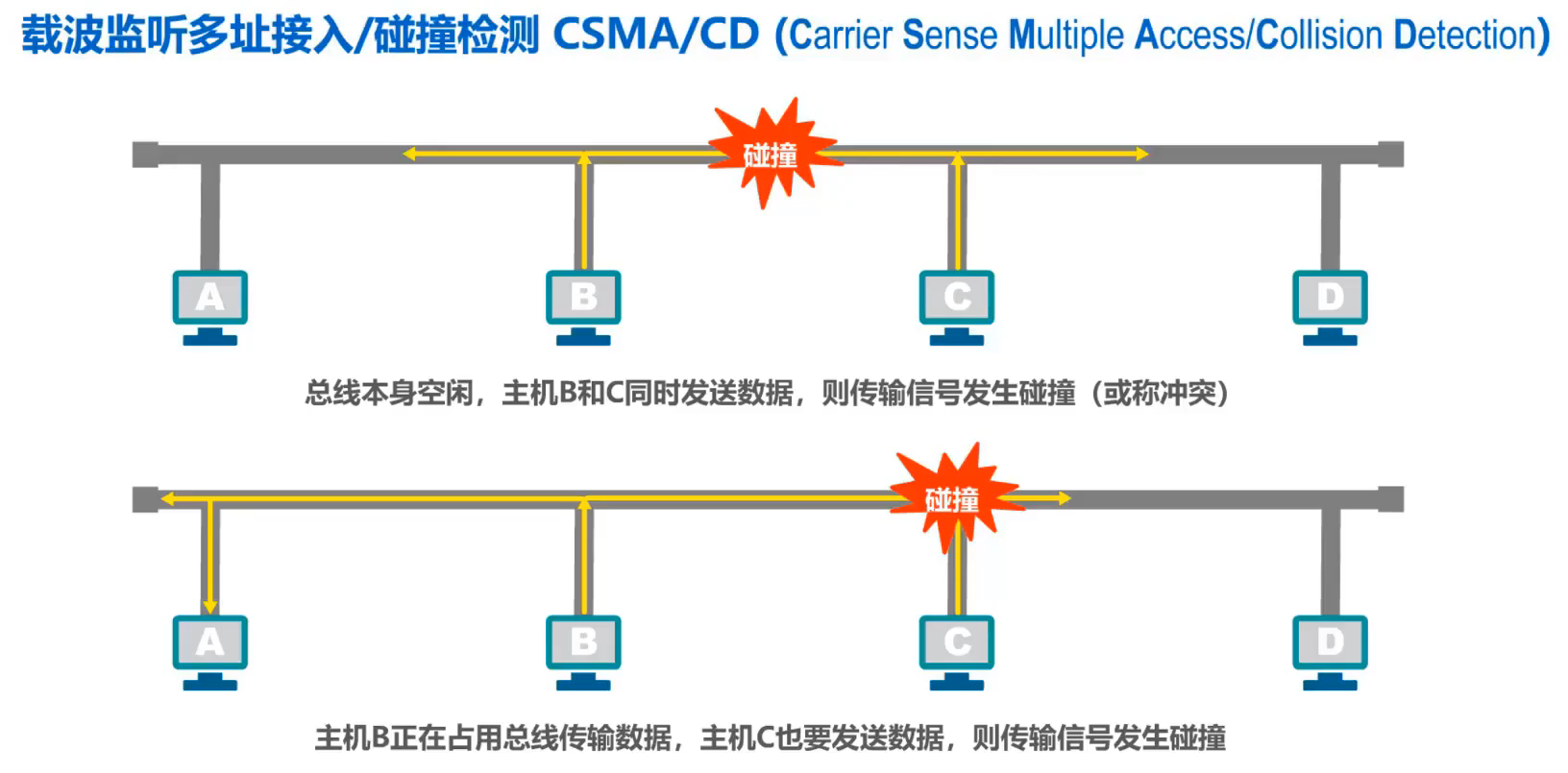 载波监听多址接入/碰撞检测 CSMA/CD (Carrier Sense Multiple Access/Collision Detection)

碰撞

A B C D

总线本身空闲，主机B和C同时发送数据，则传输信号发生碰撞（或称冲突）

碰撞

A B C D

主机B正在占用总线传输数据，主机C也要发送数据，则传输信号发生碰撞